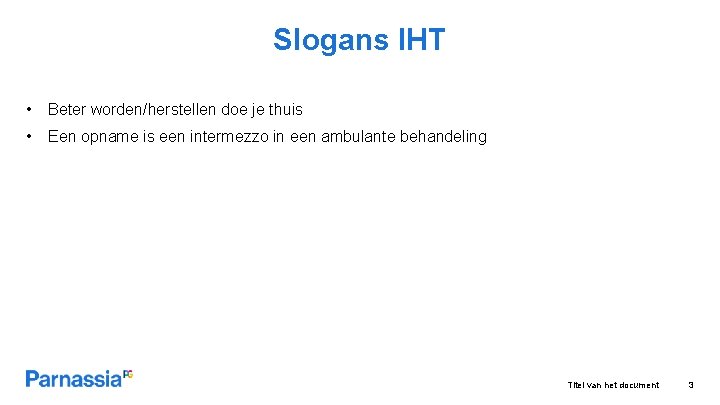 Slogans IHT

• Beter worden/herstellen doe je thuis
• Een opname is een intermezzo in een ambulante behandeling

Parnassia PG

Titel van het document 3